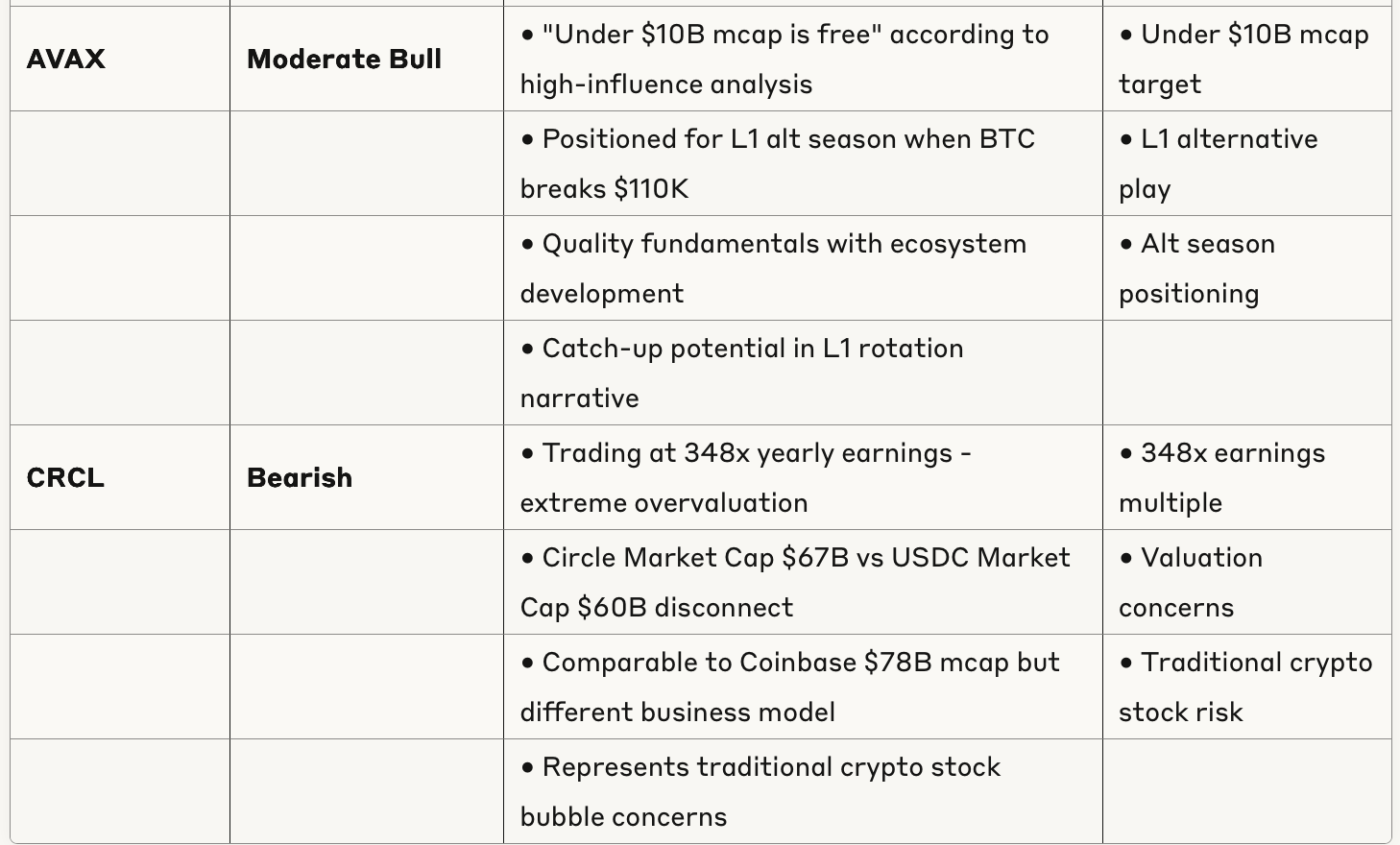 | | | | |
|---|---|---|---|
| **AVAX** | **Moderate Bull** | • "Under \$10B mcap is free" according to high-influence analysis | • Under \$10B mcap target |
| | | • Positioned for L1 alt season when BTC breaks \$110K | • L1 alternative play |
| | | • Quality fundamentals with ecosystem development | • Alt season positioning |
| | | • Catch-up potential in L1 rotation narrative | |
| **CRCL** | **Bearish** | • Trading at 348x yearly earnings - extreme overvaluation | • 348x earnings multiple |
| | | • Circle Market Cap \$67B vs USDC Market Cap \$60B disconnect | • Valuation concerns |
| | | • Comparable to Coinbase \$78B mcap but different business model | • Traditional crypto stock risk |
| | | • Represents traditional crypto stock bubble concerns | |